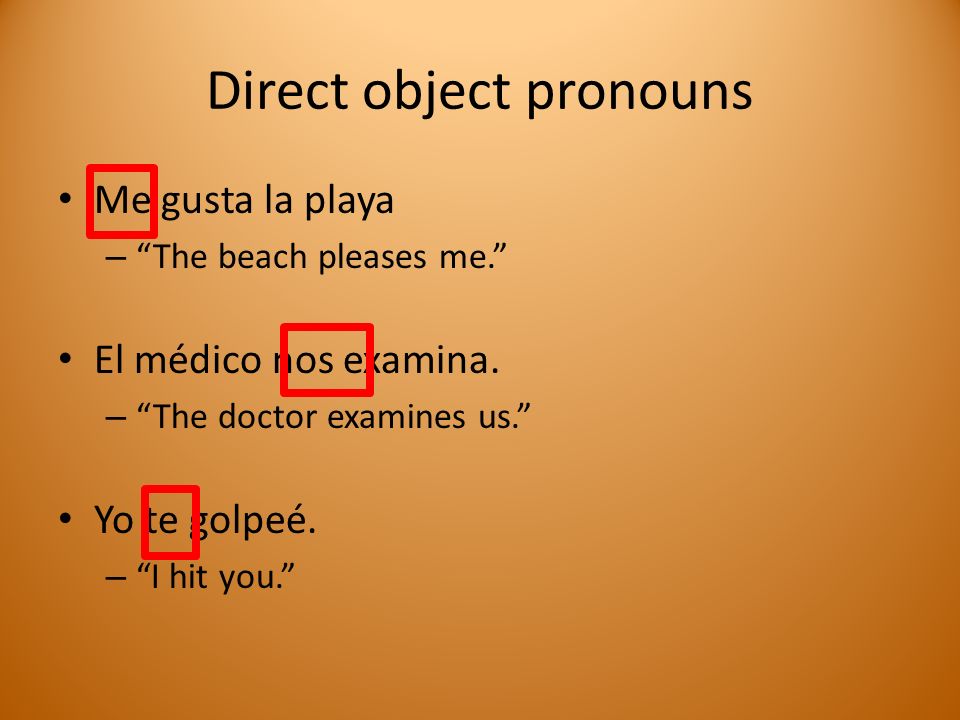 Direct object pronouns

• Me gusta la playa
  – “The beach pleases me.”

• El médico nos examina.
  – “The doctor examines us.”

• Yo te golpeé.
  – “I hit you.”